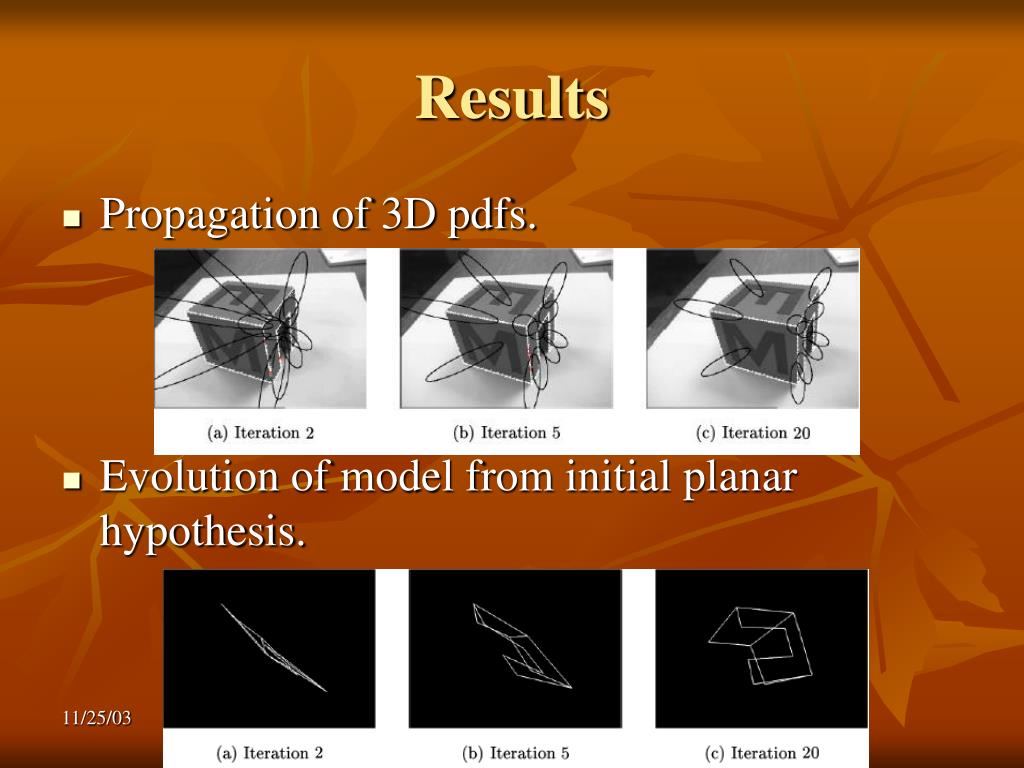 Results

■ Propagation of 3D pdfs.

(a) Iteration 2

(b) Iteration 5

(c) Iteration 20

■ Evolution of model from initial planar hypothesis.

(a) Iteration 2

(b) Iteration 5

(c) Iteration 20

11/25/03